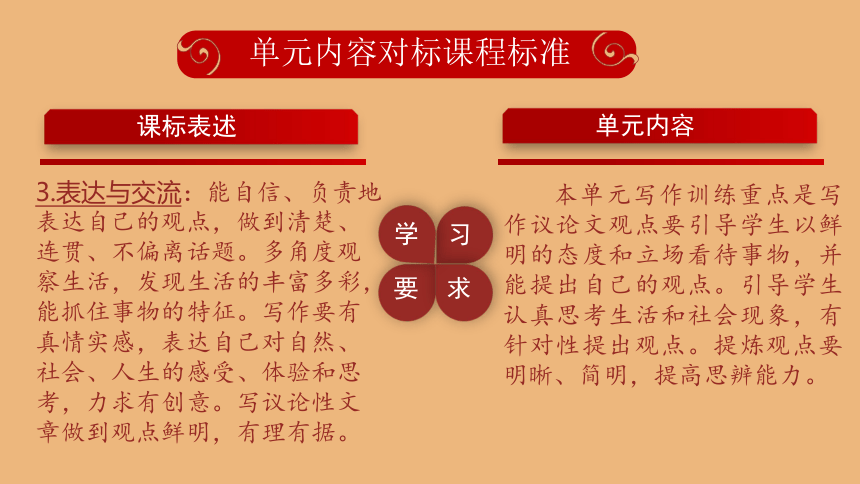 单元内容对标课程标准

课标表述

3.表达与交流：能自信、负责地表达自己的观点，做到清楚、连贯、不偏离话题。多角度观察生活，发现生活的丰富多彩，能抓住事物的特征。写作要有真情实感，表达自己对自然、社会、人生的感受、体验和思考，力求有创意。写议论性文章做到观点鲜明，有理有据。

学 习 要 求

单元内容

本单元写作训练重点是写作议论文观点要引导学生以鲜明的态度和立场看待事物，并能提出自己的观点。引导学生认真思考生活和社会现象，有针对性提出观点。提炼观点要明晰、简明，提高思辨能力。